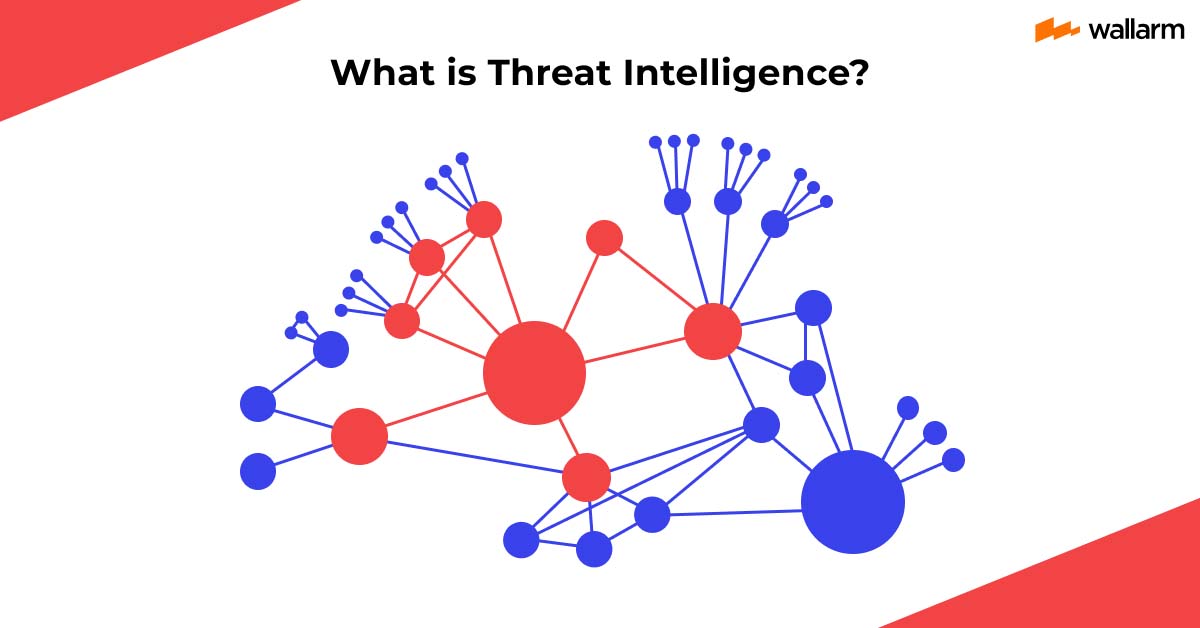 wallarm

What is Threat Intelligence?